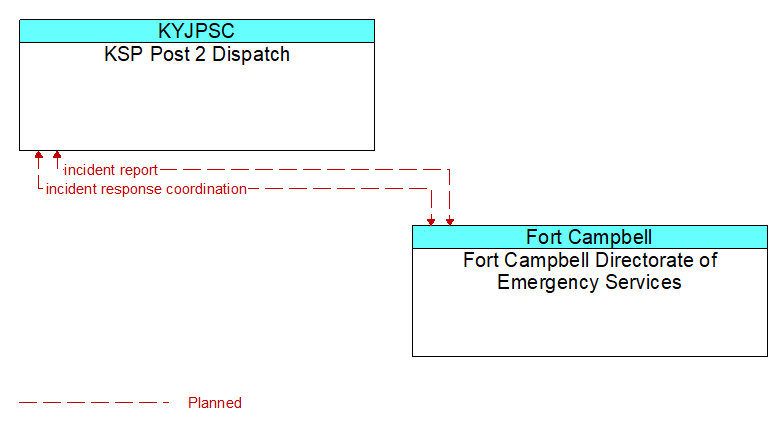 KYJPSC
KSP Post 2 Dispatch

incident report
incident response coordination

Fort Campbell
Fort Campbell Directorate of Emergency Services

Planned